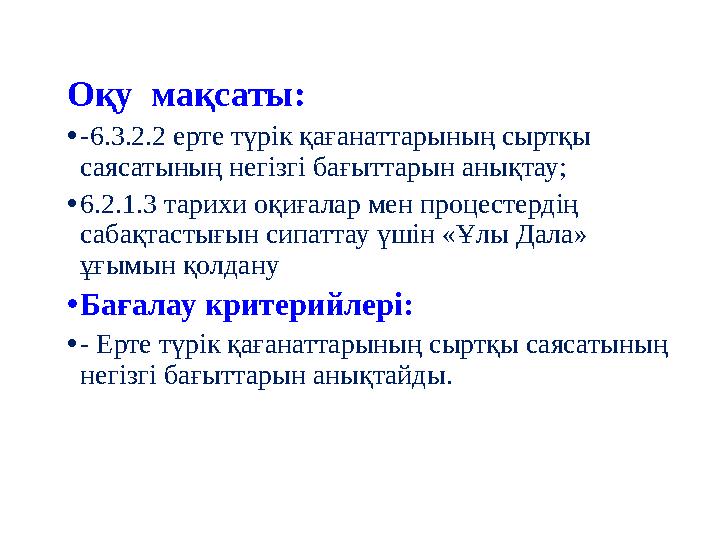 Оқу мақсаты:

• -6.3.2.2 ерте түрік қағанаттарының сыртқы саясатының негізгі бағыттарын анықтау;

• 6.2.1.3 тарихи оқиғалар мен процестердің сабақтастығын сипаттау үшін «Ұлы Дала» ұғымын қолдану

• Бағалау критерийлері:

• - Ерте түрік қағанаттарының сыртқы саясатының негізгі бағыттарын анықтайды.